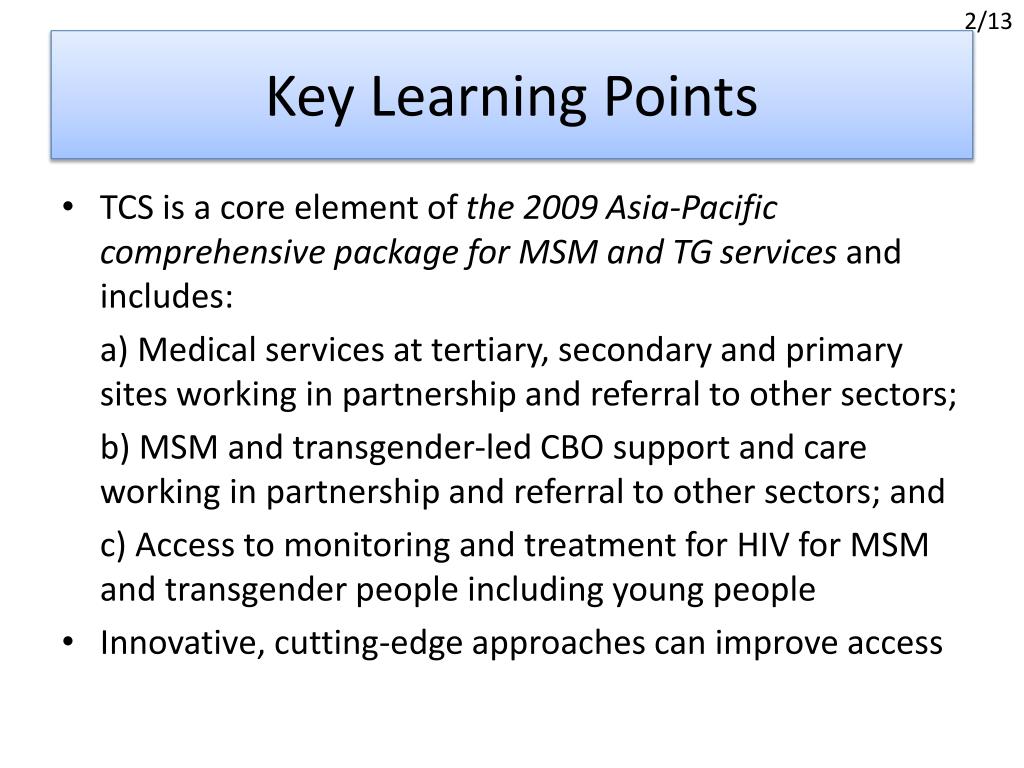 2/13

Key Learning Points

• TCS is a core element of the 2009 Asia-Pacific comprehensive package for MSM and TG services and includes:

a) Medical services at tertiary, secondary and primary sites working in partnership and referral to other sectors;

b) MSM and transgender-led CBO support and care working in partnership and referral to other sectors; and

c) Access to monitoring and treatment for HIV for MSM and transgender people including young people

• Innovative, cutting-edge approaches can improve access